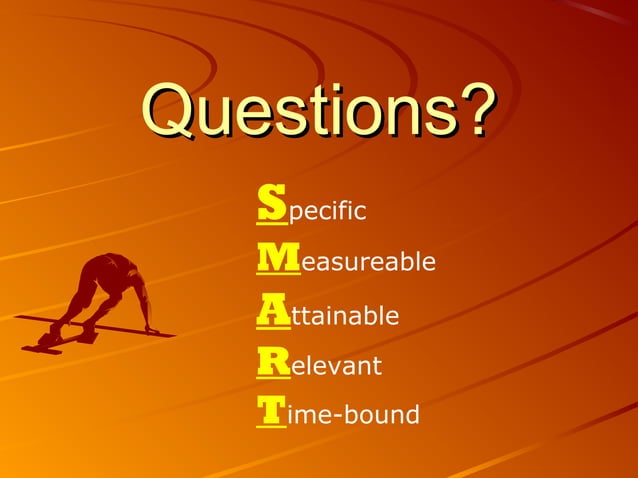 Questions?

Specific

Measureable

Attainable

Relevant

Time-bound